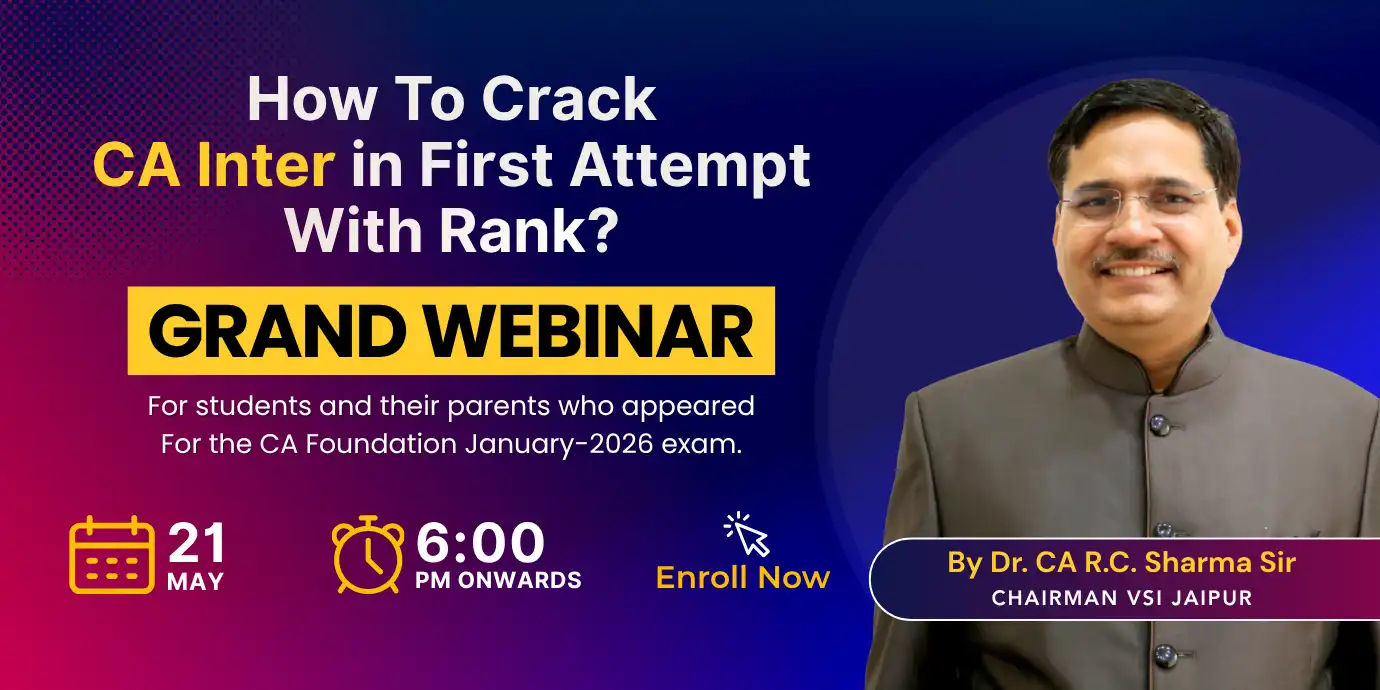 How To Crack
CA Inter in First Attempt
With Rank?

GRAND WEBINAR

For students and their parents who appeared
For the CA Foundation January-2026 exam.

21
MAY

6:00
PM ONWARDS

Enroll Now

By Dr. CA R.C. Sharma Sir
CHAIRMAN VSI JAIPUR